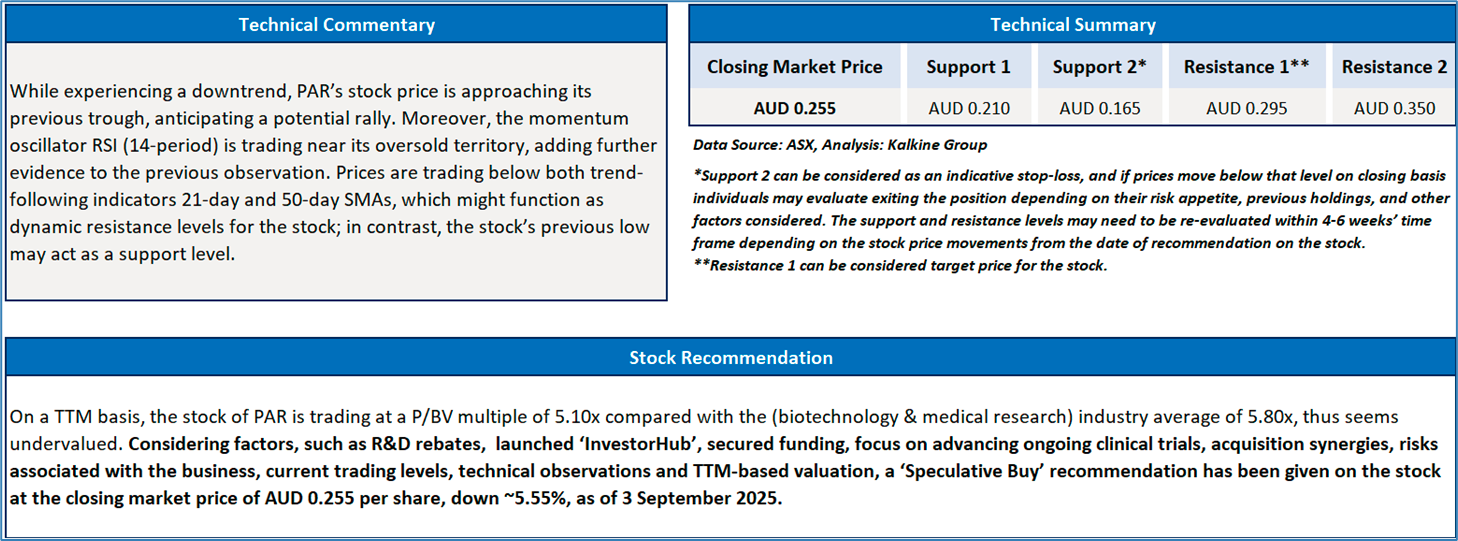 Technical Commentary

While experiencing a downtrend, PAR's stock price is approaching its previous trough, anticipating a potential rally. Moreover, the momentum oscillator RSI (14-period) is trading near its oversold territory, adding further evidence to the previous observation. Prices are trading below both trend-following indicators 21-day and 50-day SMAs, which might function as dynamic resistance levels for the stock; in contrast, the stock's previous low may act as a support level.

Technical Summary

| Closing Market Price | Support 1 | Support 2* | Resistance 1** | Resistance 2 |
|---|---|---|---|---|
| AUD 0.255 | AUD 0.210 | AUD 0.165 | AUD 0.295 | AUD 0.350 |

Data Source: ASX, Analysis: Kalkine Group

*Support 2 can be considered as an indicative stop-loss, and if prices move below that level on closing basis individuals may evaluate exiting the position depending on their risk appetite, previous holdings, and other factors considered. The support and resistance levels may need to be re-evaluated within 4-6 weeks' time frame depending on the stock price movements from the date of recommendation on the stock.
**Resistance 1 can be considered target price for the stock.

Stock Recommendation

On a TTM basis, the stock of PAR is trading at a P/BV multiple of 5.10x compared with the (biotechnology & medical research) industry average of 5.80x, thus seems undervalued. Considering factors, such as R&D rebates, launched 'InvestorHub', secured funding, focus on advancing ongoing clinical trials, acquisition synergies, risks associated with the business, current trading levels, technical observations and TTM-based valuation, a 'Speculative Buy' recommendation has been given on the stock at the closing market price of AUD 0.255 per share, down ~5.55%, as of 3 September 2025.